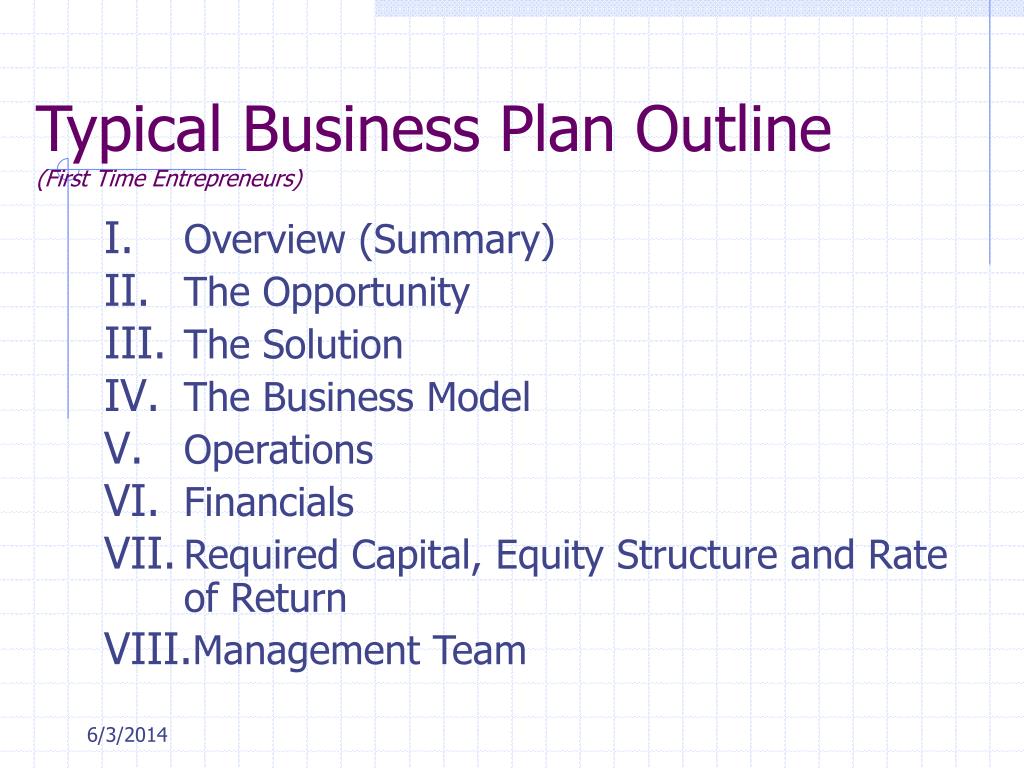 Typical Business Plan Outline
(First Time Entrepreneurs)

I. Overview (Summary)
II. The Opportunity
III. The Solution
IV. The Business Model
V. Operations
VI. Financials
VII. Required Capital, Equity Structure and Rate of Return
VIII. Management Team

6/3/2014